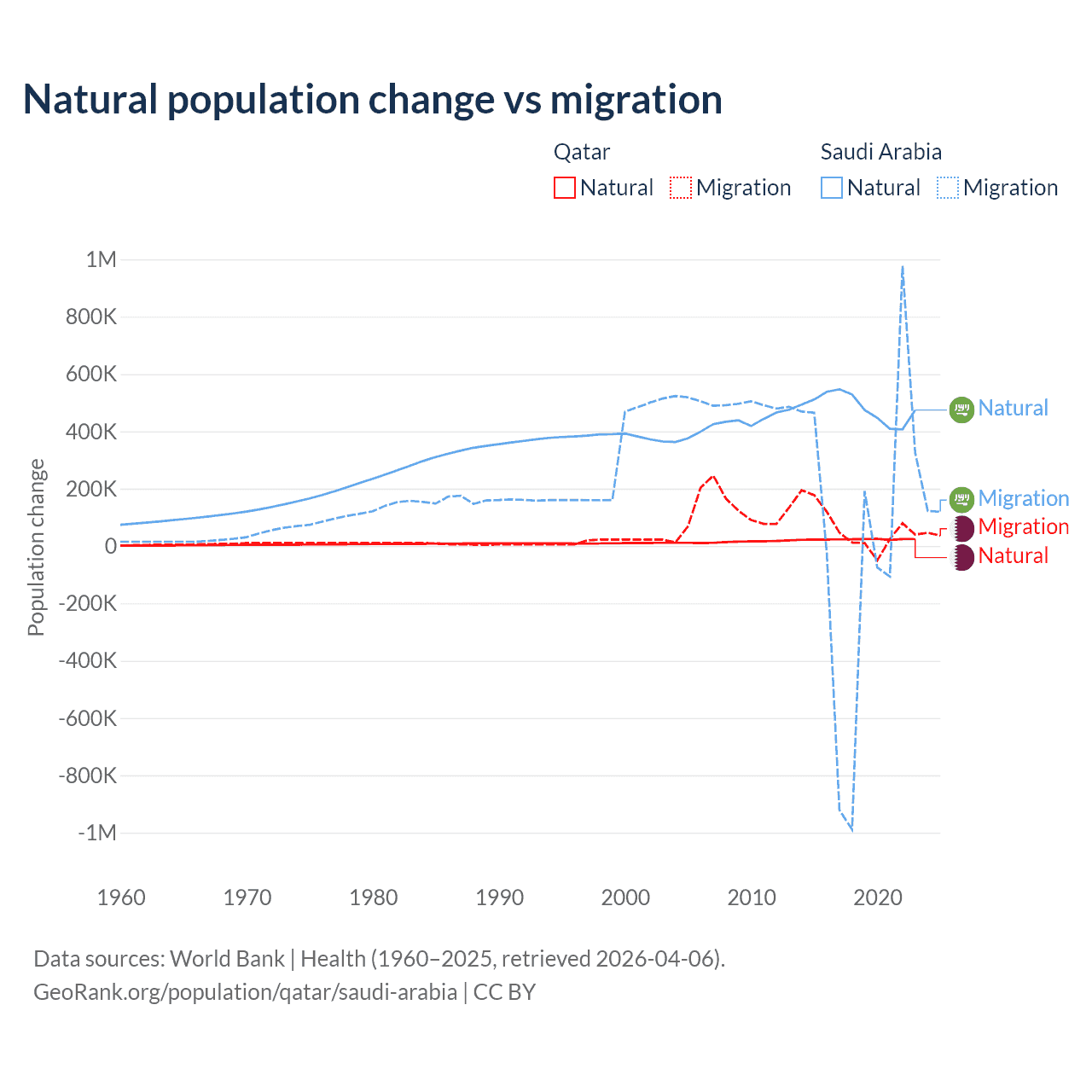 Natural population change vs migration

Qatar
Natural Migration

Saudi Arabia
Natural Migration

Population change

1M
800K
600K
400K
200K
0
-200K
-400K
-600K
-800K
-1M

1960 1970 1980 1990 2000 2010 2020

Natural
Migration
Migration
Natural

Data sources: World Bank | Health (1960–2025, retrieved 2026-04-06).
GeoRank.org/population/qatar/saudi-arabia | CC BY